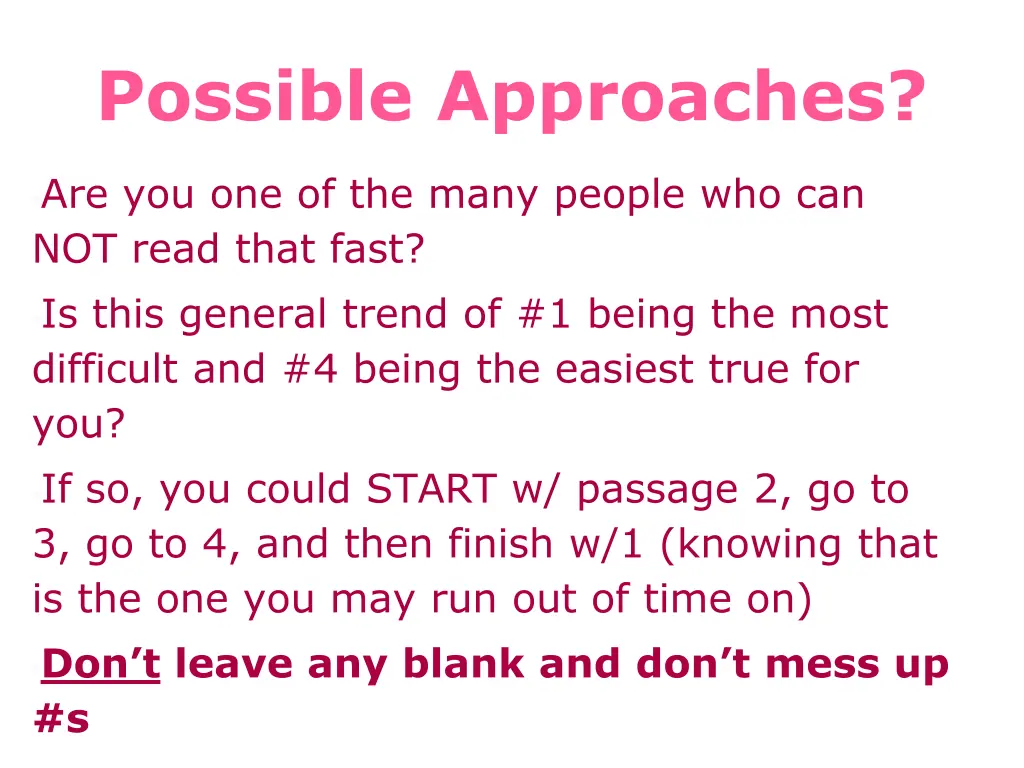 Possible Approaches?

Are you one of the many people who can NOT read that fast?

Is this general trend of #1 being the most difficult and #4 being the easiest true for you?

If so, you could START w/ passage 2, go to 3, go to 4, and then finish w/1 (knowing that is the one you may run out of time on)

Don't leave any blank and don't mess up #s